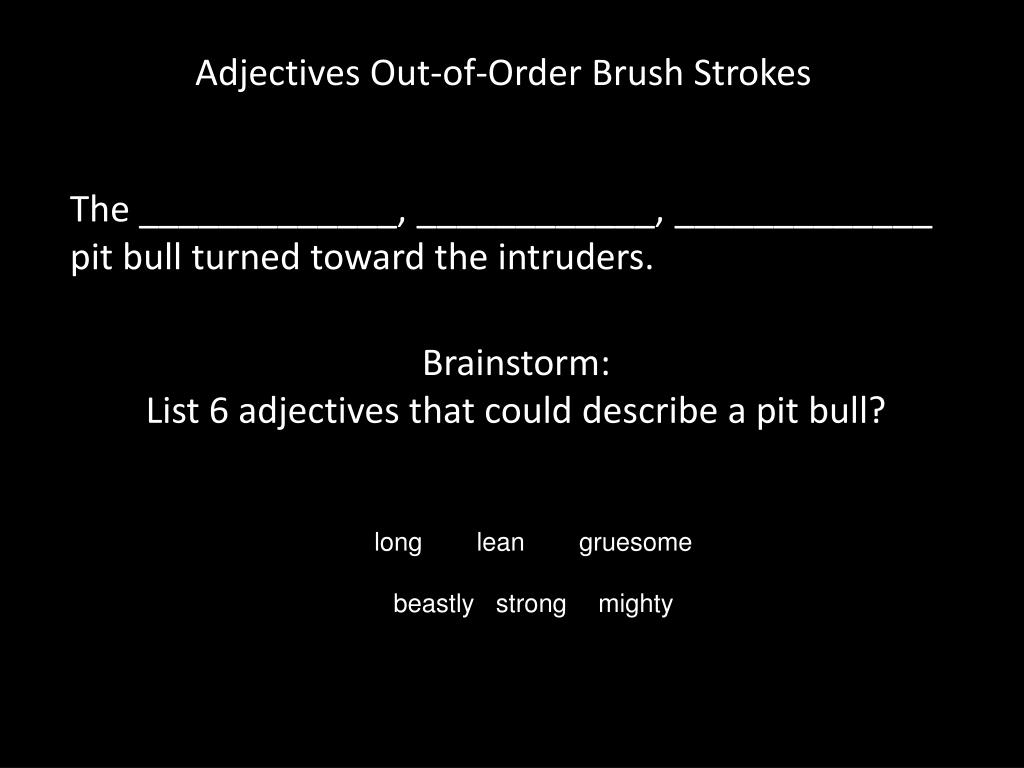 Adjectives Out-of-Order Brush Strokes

The _____________, ____________, _____________ pit bull turned toward the intruders.

Brainstorm:
List 6 adjectives that could describe a pit bull?

long lean gruesome

beastly strong mighty